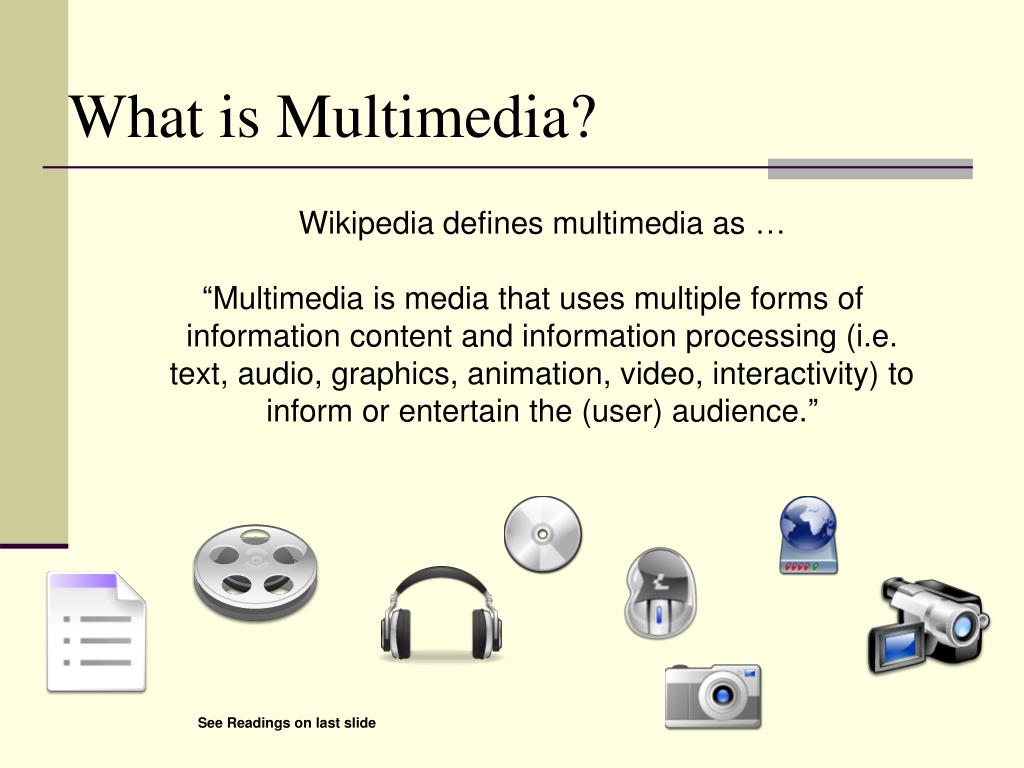 What is Multimedia?

Wikipedia defines multimedia as …

“Multimedia is media that uses multiple forms of information content and information processing (i.e. text, audio, graphics, animation, video, interactivity) to inform or entertain the (user) audience.”

See Readings on last slide